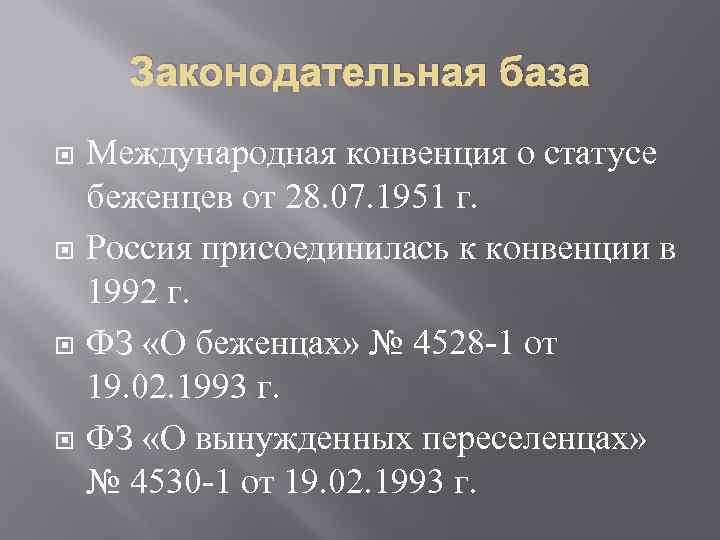 Законодательная база

Международная конвенция о статусе беженцев от 28.07.1951 г.

Россия присоединилась к конвенции в 1992 г.

ФЗ «О беженцах» № 4528-1 от 19.02.1993 г.

ФЗ «О вынужденных переселенцах» № 4530-1 от 19.02.1993 г.